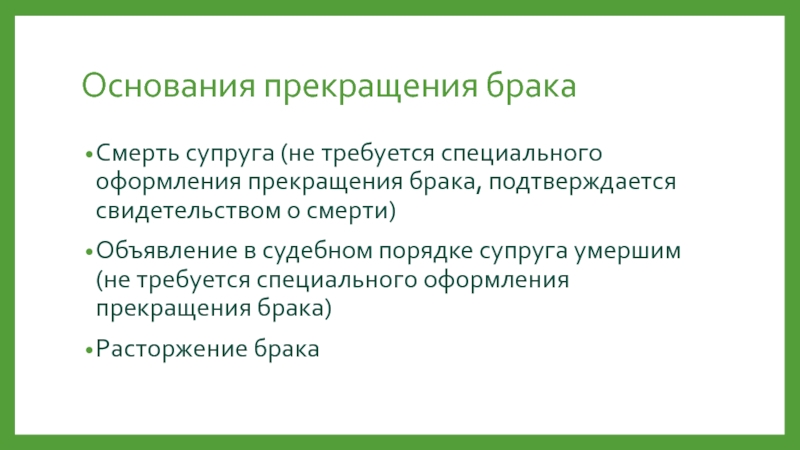 Основания прекращения брака

• Смерть супруга (не требуется специального оформления прекращения брака, подтверждается свидетельством о смерти)

• Объявление в судебном порядке супруга умершим (не требуется специального оформления прекращения брака)

• Расторжение брака